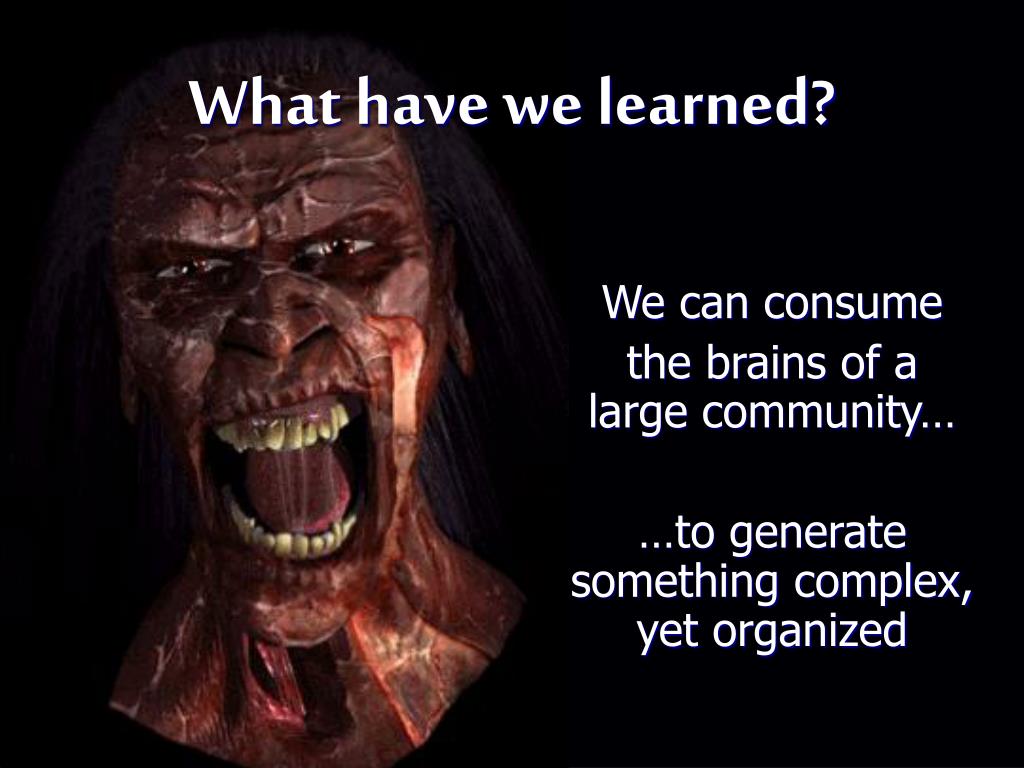 What have we learned?

We can consume the brains of a large community…

…to generate something complex, yet organized